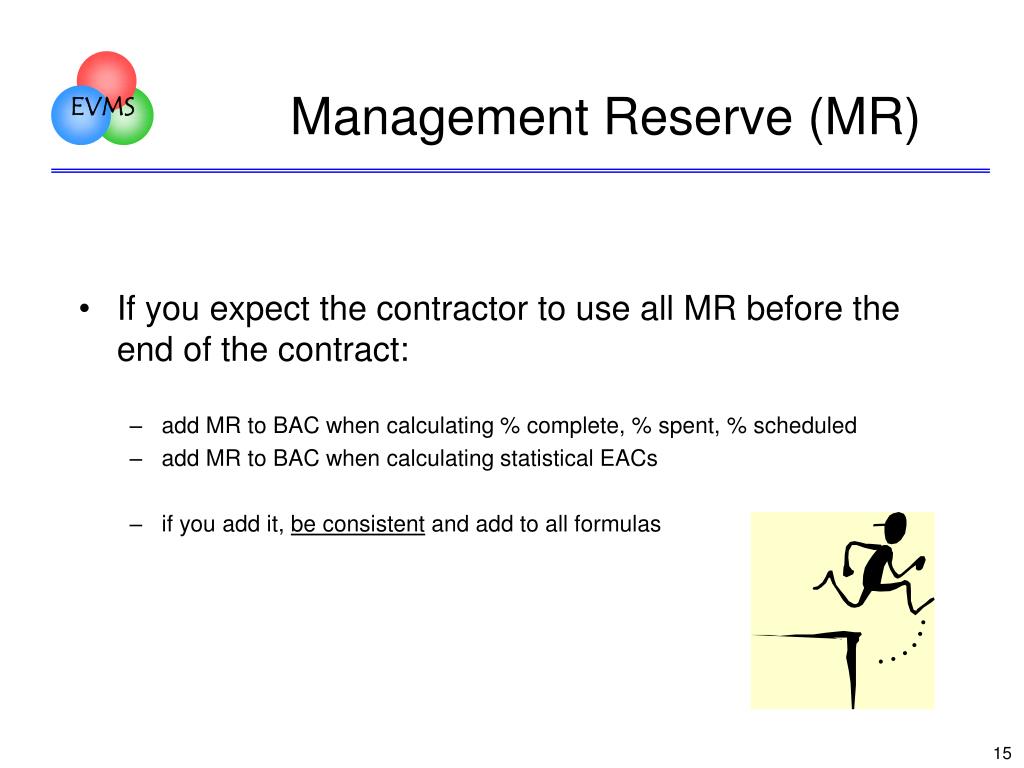 EVMS

Management Reserve (MR)

• If you expect the contractor to use all MR before the end of the contract:

– add MR to BAC when calculating % complete, % spent, % scheduled
– add MR to BAC when calculating statistical EACs

– if you add it, be consistent and add to all formulas

15